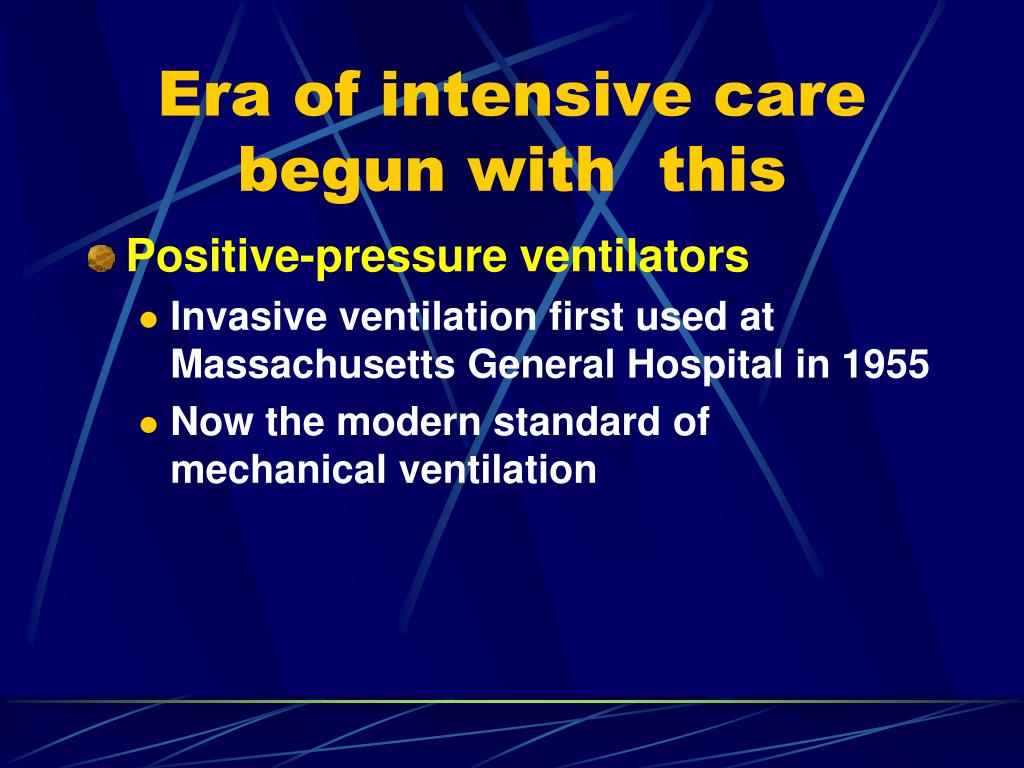 Era of intensive care begun with  this

Positive-pressure ventilators

Invasive ventilation first used at Massachusetts General Hospital in 1955

Now the modern standard of mechanical ventilation